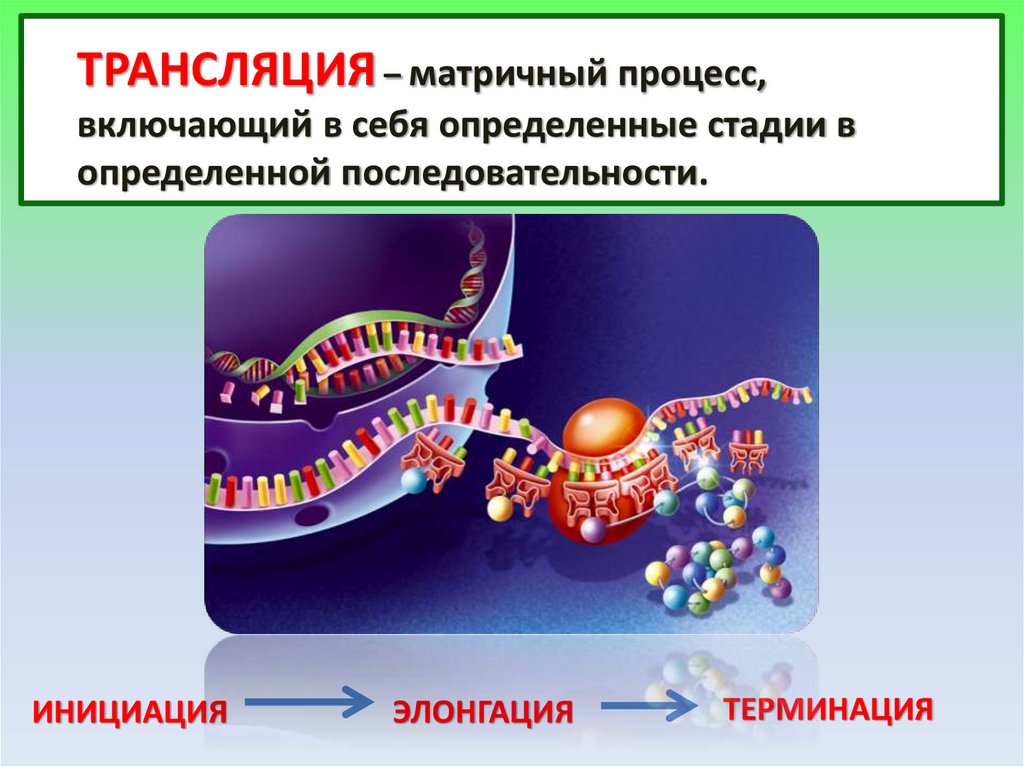 ТРАНСЛЯЦИЯ – матричный процесс, включающий в себя определенные стадии в определенной последовательности.

ИНИЦИАЦИЯ ЭЛОНГАЦИЯ ТЕРМИНАЦИЯ